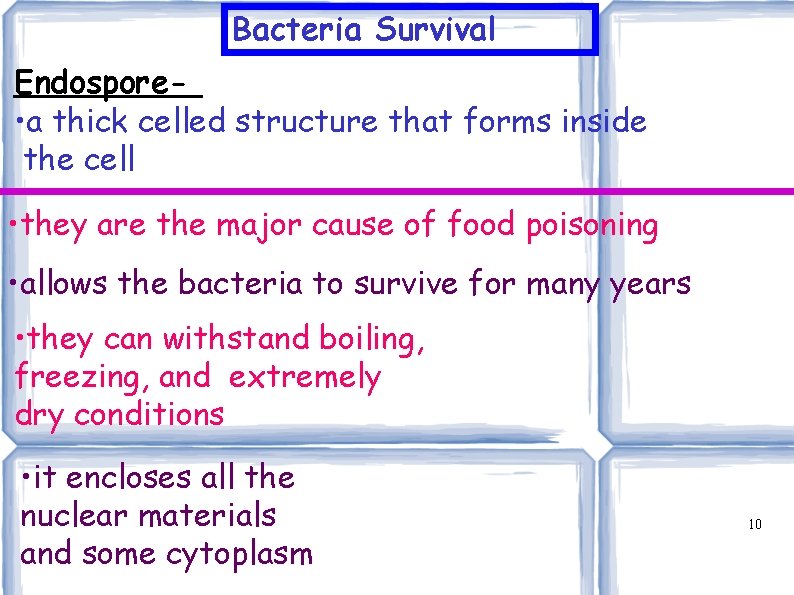 Bacteria Survival

Endospore-
•a thick celled structure that forms inside the cell

•they are the major cause of food poisoning

•allows the bacteria to survive for many years

•they can withstand boiling, freezing, and extremely dry conditions

•it encloses all the nuclear materials and some cytoplasm

10